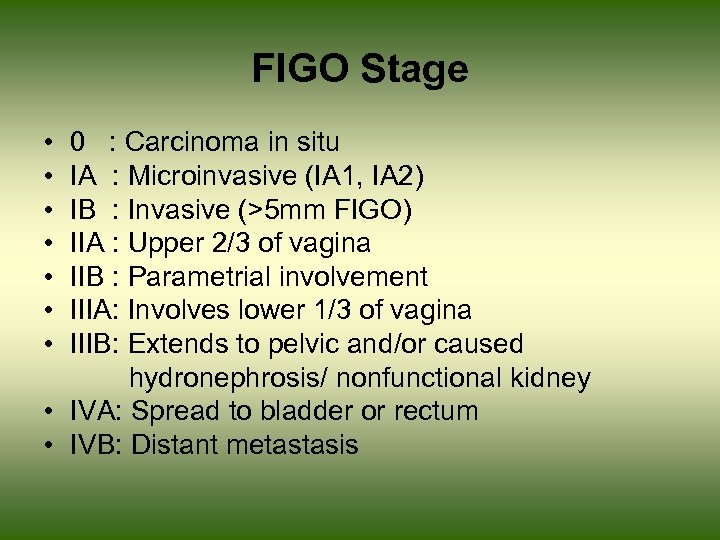 FIGO Stage

• 0 : Carcinoma in situ
• IA : Microinvasive (IA1, IA2)
• IB : Invasive (>5mm FIGO)
• IIA : Upper 2/3 of vagina
• IIB : Parametrial involvement
• IIIA: Involves lower 1/3 of vagina
• IIIB: Extends to pelvic and/or caused hydronephrosis/ nonfunctional kidney
• IVA: Spread to bladder or rectum
• IVB: Distant metastasis